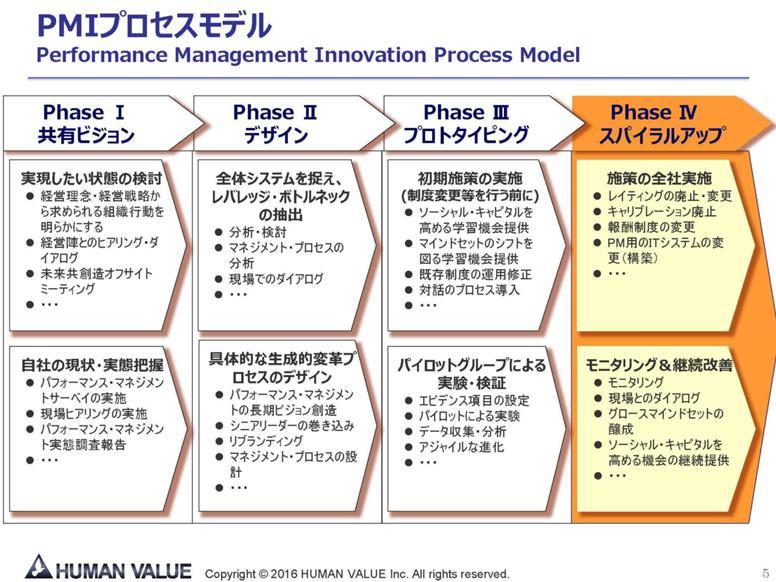 PMIプロセスモデル
Performance Management Innovation Process Model

Phase Ⅰ
共有ビジョン

実現したい状態の検討
● 経営理念・経営戦略から求められる組織行動を明らかにする
● 経営陣とのヒアリング・ダイアログ
● 未来共創造オフサイトミーティング
● ・・・

自社の現状・実態把握
● パフォーマンス・マネジメントサーベイの実施
● 現場ヒアリングの実施
● パフォーマンス・マネジメント実態調査報告
● ・・・

Phase Ⅱ
デザイン

全体システムを捉え、レバレッジ・ボトルネックの抽出
● 分析・検討
● マネジメント・プロセスの分析
● 現場でのダイアログ
● ・・・

具体的な生成的変革プロセスのデザイン
● パフォーマンス・マネジメントの長期ビジョン創造
● シニアリーダーの巻き込み
● リブランディング
● マネジメント・プロセスの設計
● ・・・

Phase Ⅲ
プロトタイピング

初期施策の実施
(制度変更等を行う前に)
● ソーシャル・キャピタルを高める学習機会提供
● マインドセットのシフトを図る学習機会提供
● 既存制度の運用修正
● 対話のプロセス導入
● ・・・

パイロットグループによる実験・検証
● エビデンス項目の設定
● パイロットによる実験
● データ収集・分析
● アジャイルな進化
● ・・・

Phase Ⅳ
スパイラルアップ

施策の全社実施
● レイティングの廃止・変更
● キャリブレーション廃止
● 報酬制度の変更
● PM用のITシステムの変更(構築)
● ・・・

モニタリング&継続改善
● モニタリング
● 現場とのダイアログ
● グロースマインドセットの醸成
● ソーシャル・キャピタルを高める機会の継続提供
● ・・・

HUMAN VALUE
Copyright © 2016 HUMAN VALUE Inc. All rights reserved.
5